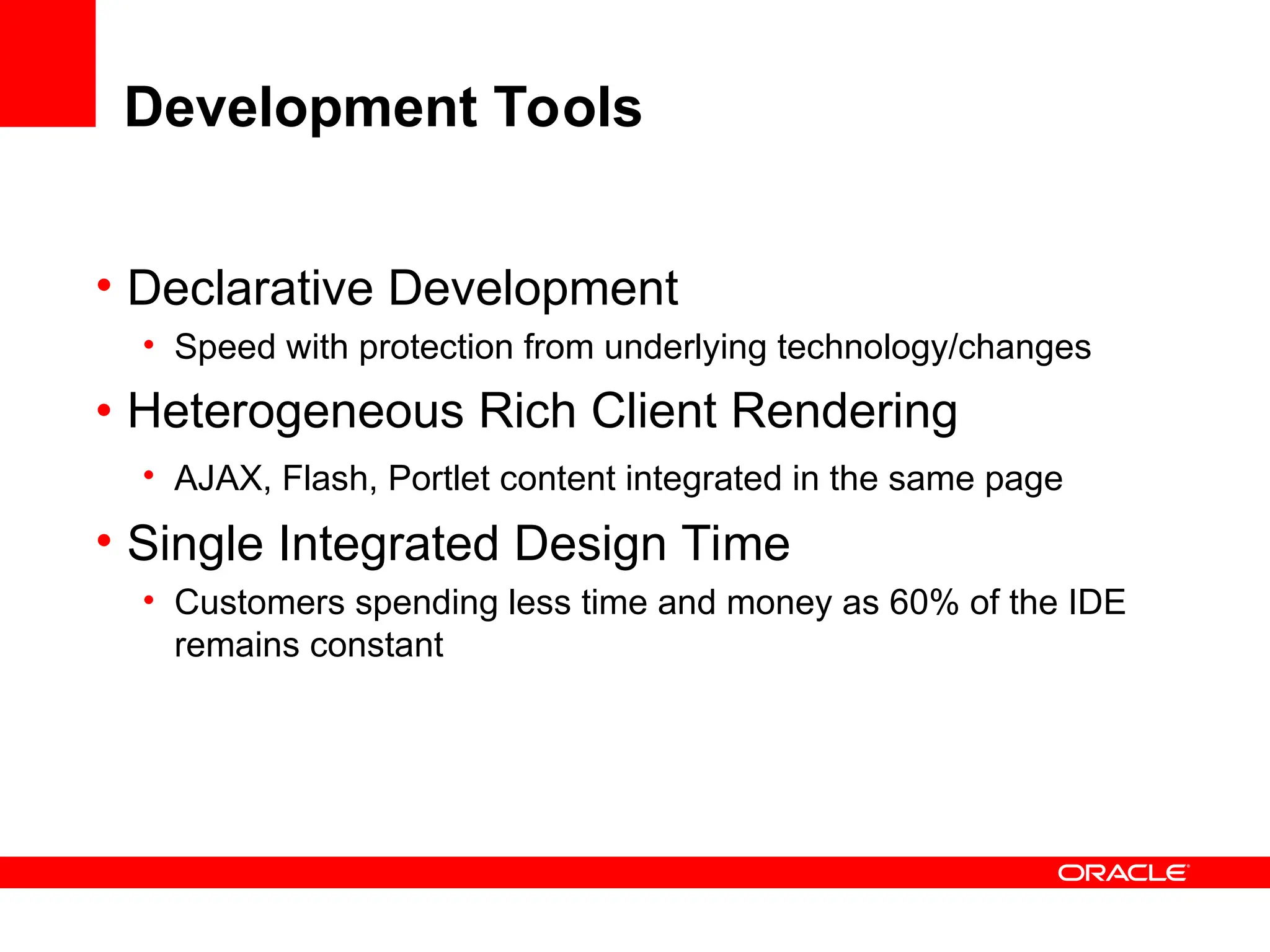 Development Tools

• Declarative Development
  • Speed with protection from underlying technology/changes
• Heterogeneous Rich Client Rendering
  • AJAX, Flash, Portlet content integrated in the same page
• Single Integrated Design Time
  • Customers spending less time and money as 60% of the IDE remains constant

ORACLE